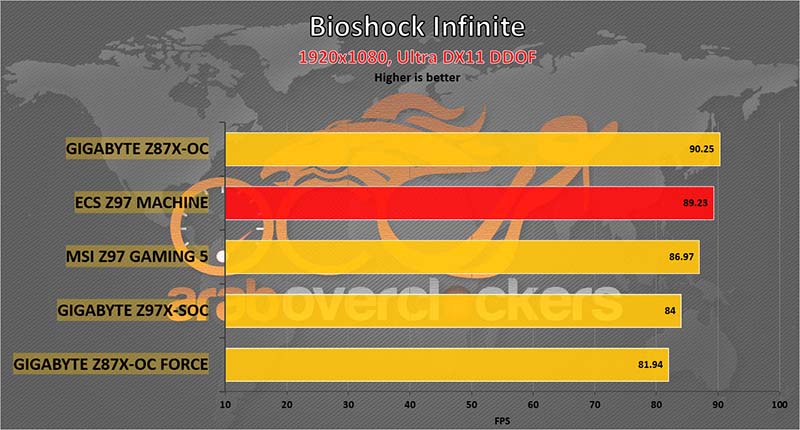 Bioshock Infinite
1920x1080, Ultra DX11 DDOF
Higher is better

GIGABYTE Z87X-OC 90.25
ECS Z97 MACHINE 89.23
MSI Z97 GAMING 5 86.97
GIGABYTE Z97X-SOC 84
GIGABYTE Z87X-OC FORCE 81.94

10 20 30 40 50 60 70 80 90 100
FPS

araboverclockers